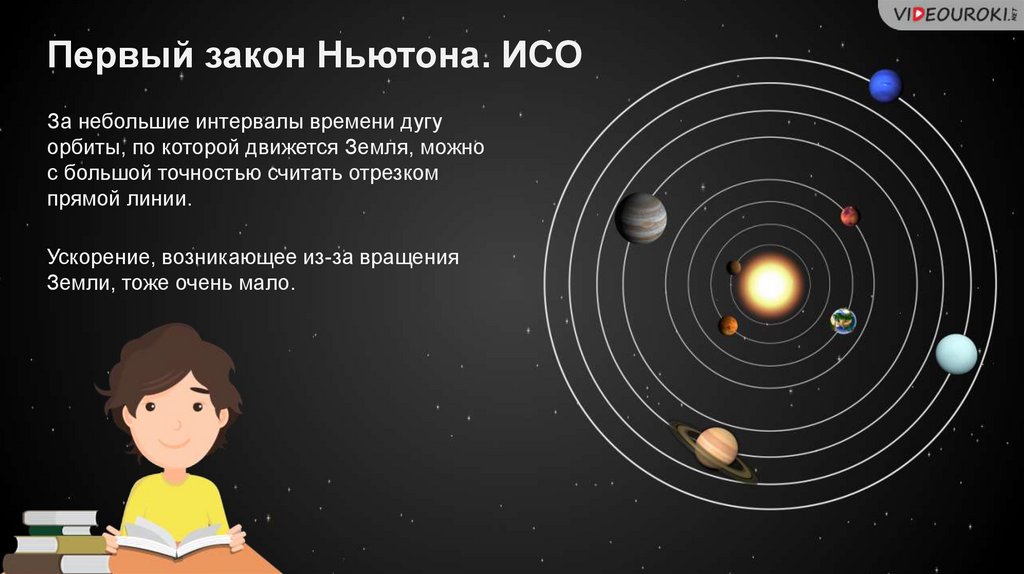 VIDEOUROKI.NET

Первый закон Ньютона. ИСО

За небольшие интервалы времени дугу орбиты, по которой движется Земля, можно с большой точностью считать отрезком прямой линии.

Ускорение, возникающее из-за вращения Земли, тоже очень мало.